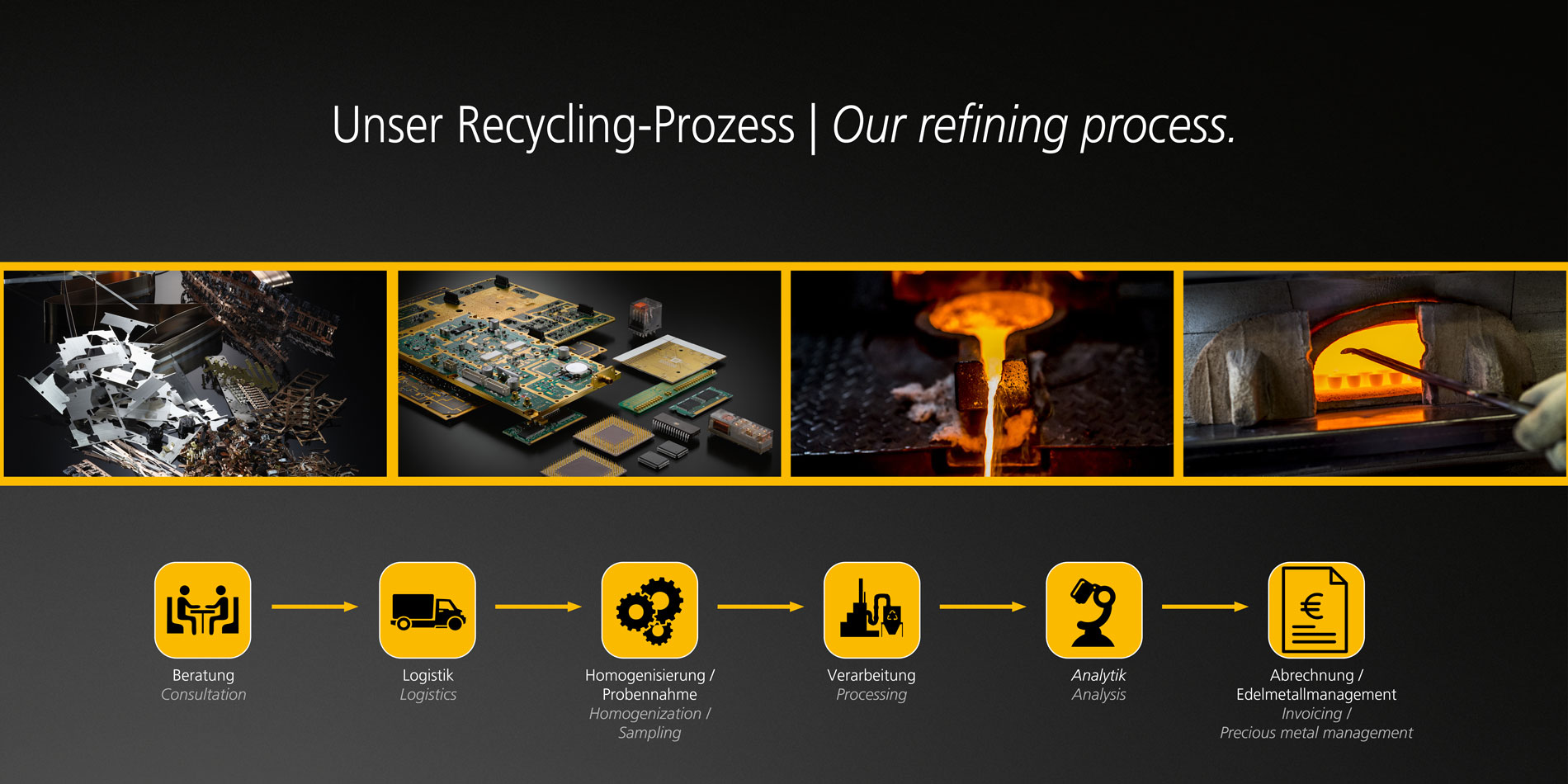 Unser Recycling-Prozess | Our refining process.

Beratung
Consultation

Logistik
Logistics

Homogenisierung / Probennahme
Homogenization / Sampling

Verarbeitung
Processing

Analytik
Analysis

Abrechnung / Edelmetallmanagement
Invoicing / Precious metal management